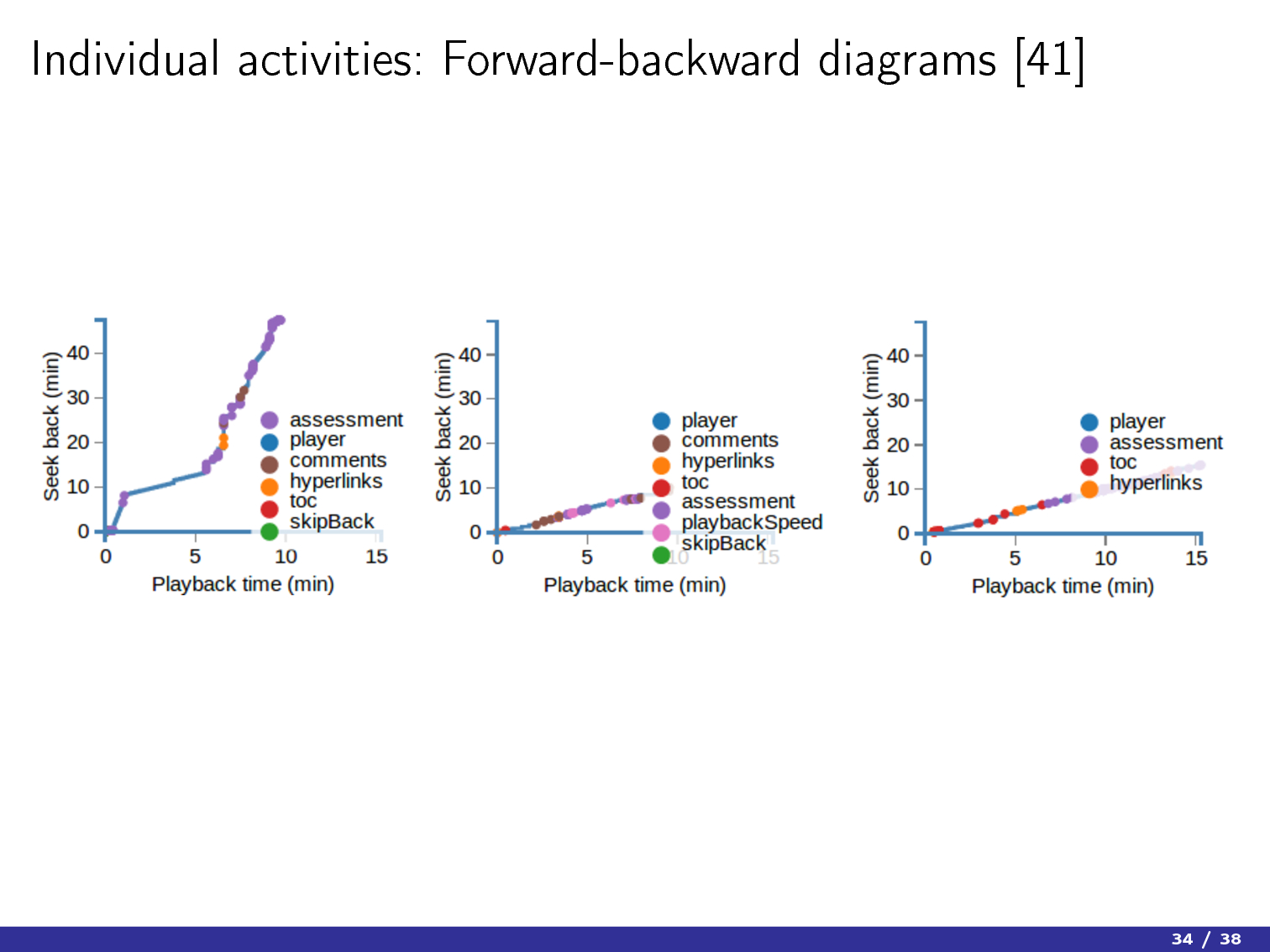 Individual activities: Forward-backward diagrams [41]

Seek back (min)
40
30
20
10
0
0 5 10 15
Playback time (min)
assessment
player
comments
hyperlinks
toc
skipBack

Seek back (min)
40
30
20
10
0
0 5 10 15
Playback time (min)
player
comments
hyperlinks
toc
assessment
playbackSpeed
skipBack

Seek back (min)
40
30
20
10
0
0 5 10 15
Playback time (min)
player
assessment
toc
hyperlinks

34 / 38